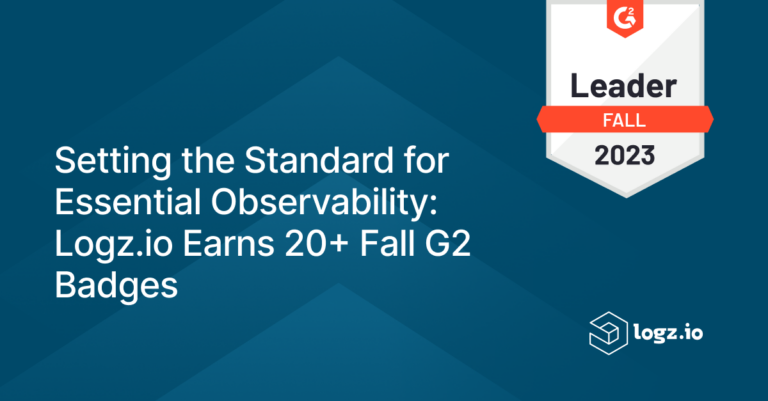 G2

Leader

FALL

2023

Setting the Standard for Essential Observability: Logz.io Earns 20+ Fall G2 Badges

logz.io